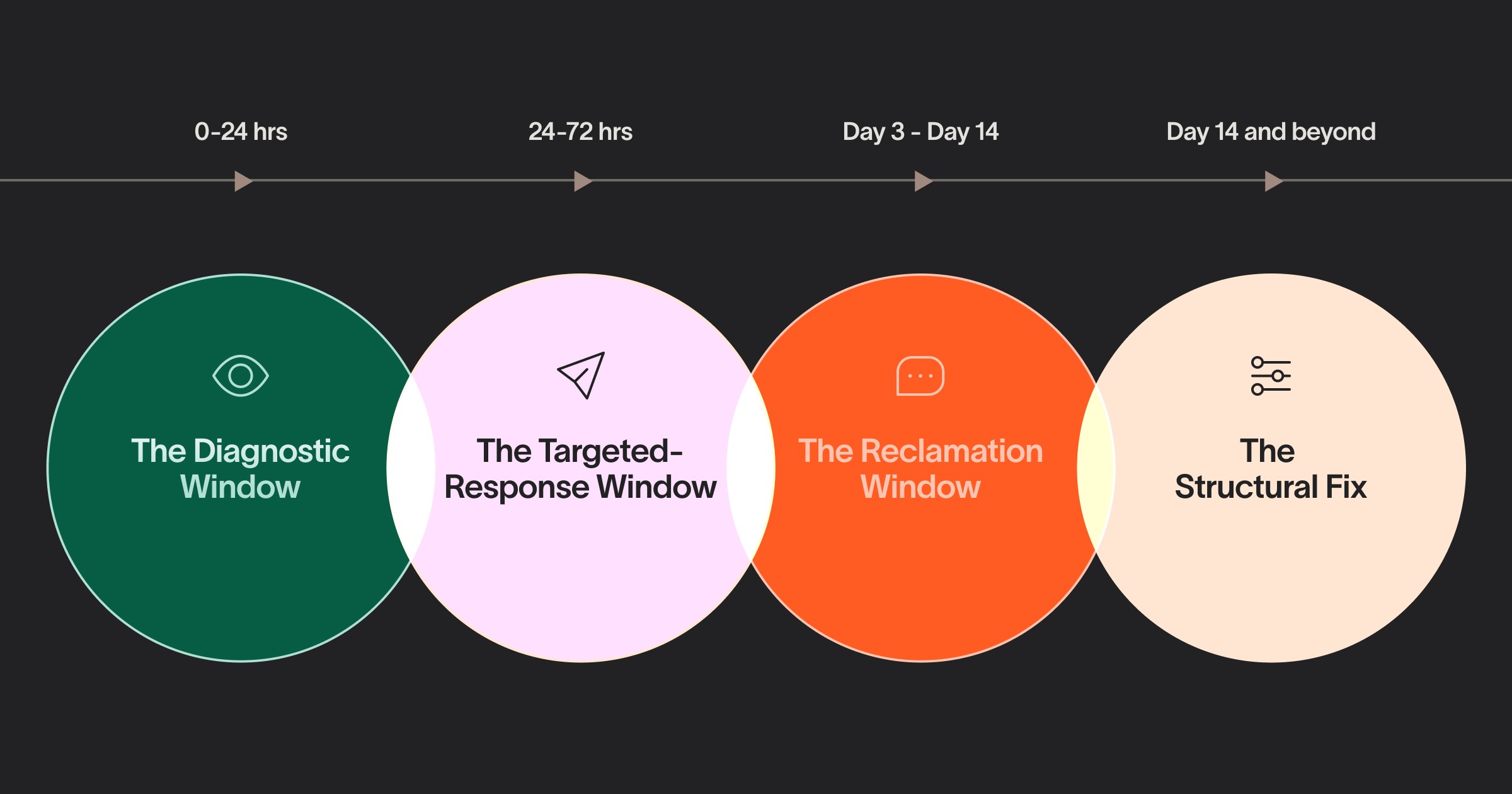 0-24 hrs

24-72 hrs

Day 3 - Day 14

Day 14 and beyond

The Diagnostic Window

The Targeted-Response Window

The Reclamation Window

The Structural Fix